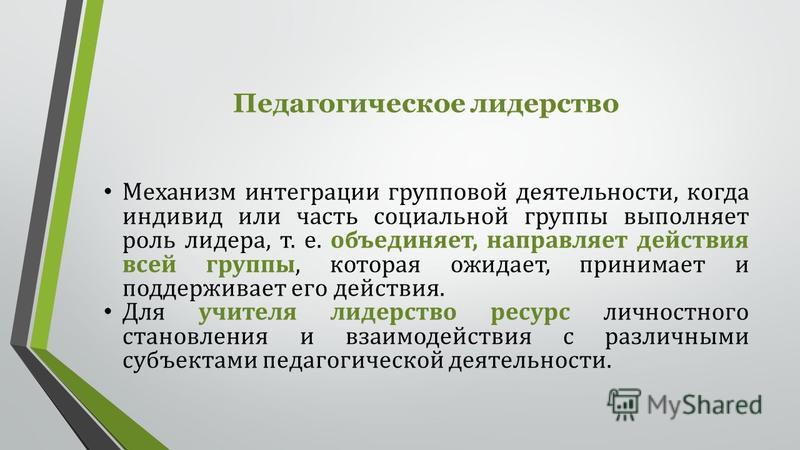 Педагогическое лидерство

• Механизм интеграции групповой деятельности, когда индивид или часть социальной группы выполняет роль лидера, т. е. объединяет, направляет действия всей группы, которая ожидает, принимает и поддерживает его действия.
• Для учителя лидерство ресурс личностного становления и взаимодействия с различными субъектами педагогической деятельности.

MyShared